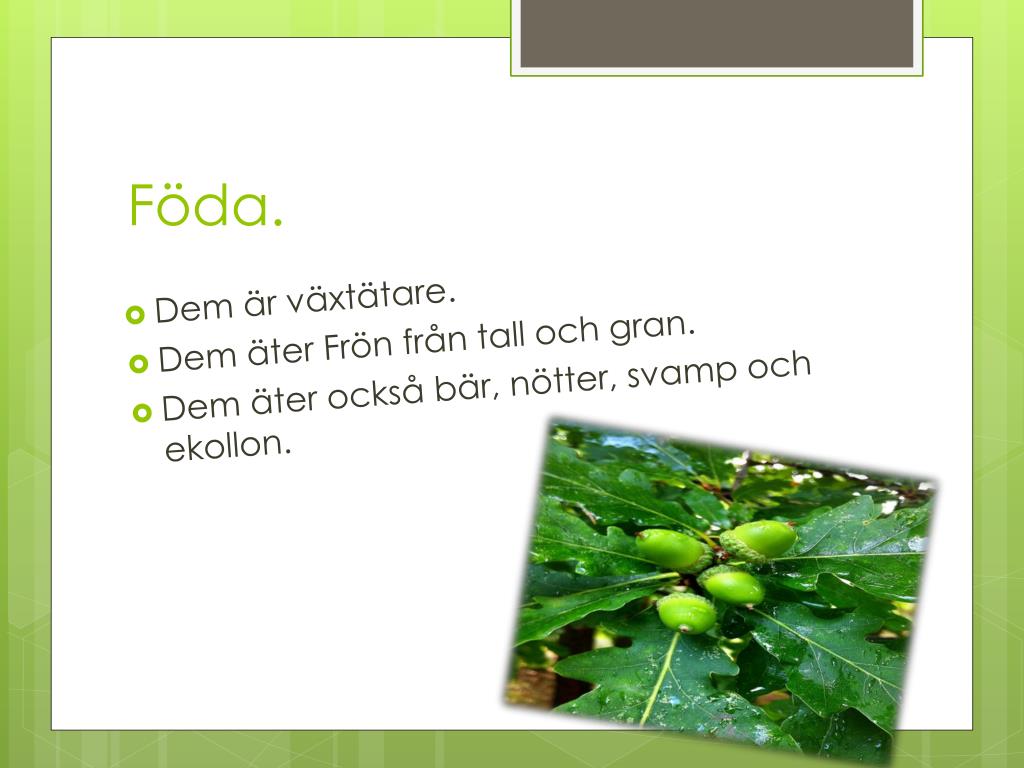 Föda.

Dem är växtätare.
Dem äter Frön från tall och gran.
Dem äter också bär, nötter, svamp och ekollon.